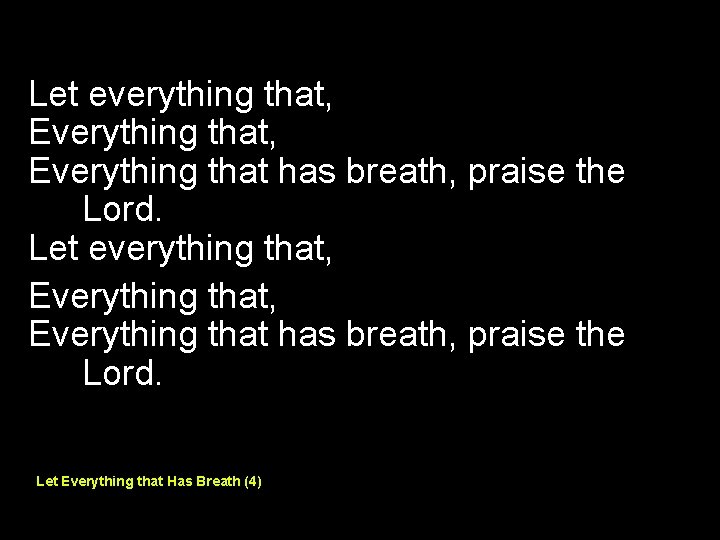 Let everything that,
Everything that,
Everything that has breath, praise the Lord.
Let everything that,
Everything that,
Everything that has breath, praise the Lord.

Let Everything that Has Breath (4)